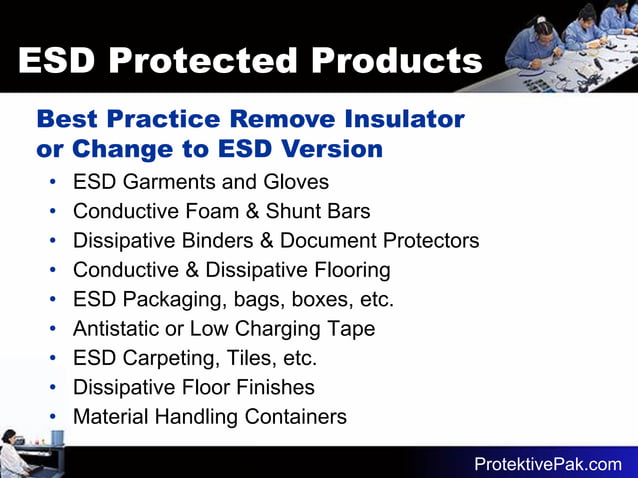 ESD Protected Products

Best Practice Remove Insulator or Change to ESD Version

• ESD Garments and Gloves
• Conductive Foam & Shunt Bars
• Dissipative Binders & Document Protectors
• Conductive & Dissipative Flooring
• ESD Packaging, bags, boxes, etc.
• Antistatic or Low Charging Tape
• ESD Carpeting, Tiles, etc.
• Dissipative Floor Finishes
• Material Handling Containers

ProtektivePak.com